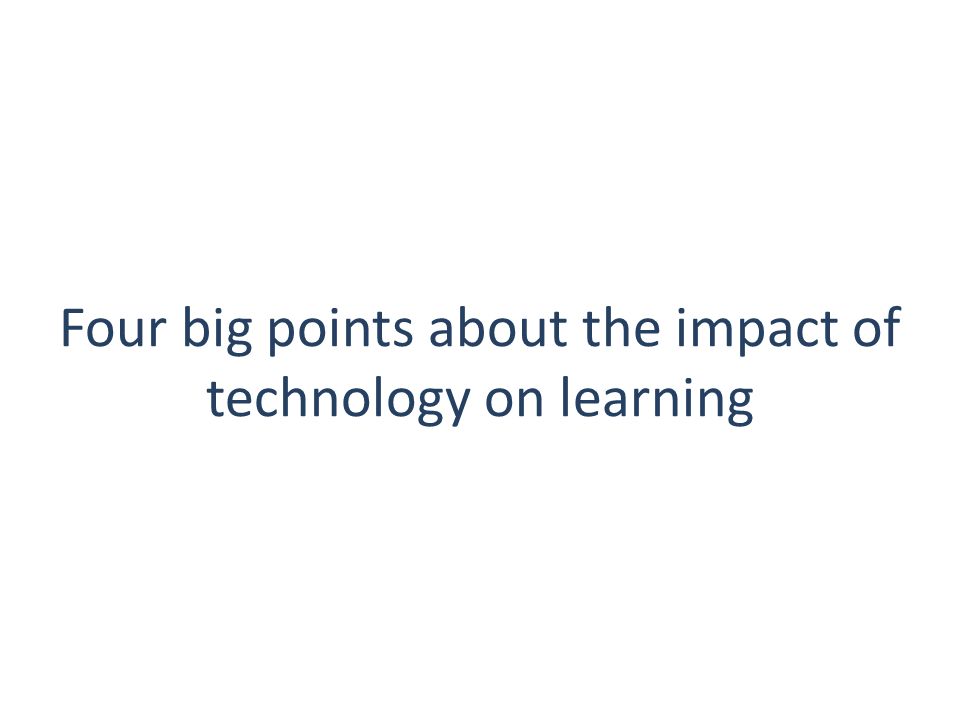 Four big points about the impact of technology on learning